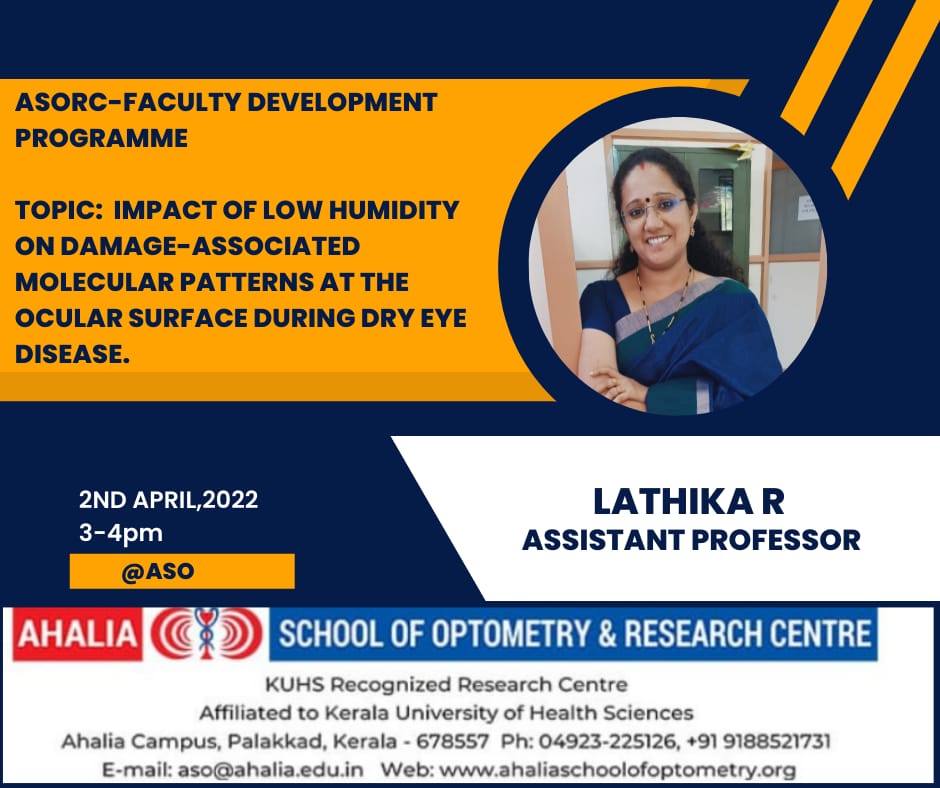 ASORC-FACULTY DEVELOPMENT PROGRAMME

TOPIC: IMPACT OF LOW HUMIDITY ON DAMAGE-ASSOCIATED MOLECULAR PATTERNS AT THE OCULAR SURFACE DURING DRY EYE DISEASE.

2ND APRIL,2022
3-4pm
@ASO

LATHIKA R
ASSISTANT PROFESSOR

AHALIA SCHOOL OF OPTOMETRY & RESEARCH CENTRE
KUHS Recognized Research Centre
Affiliated to Kerala University of Health Sciences
Ahalia Campus, Palakkad, Kerala - 678557 Ph: 04923-225126, +91 9188521731
E-mail: aso@ahalia.edu.in Web: www.ahaliaschoolofoptometry.org